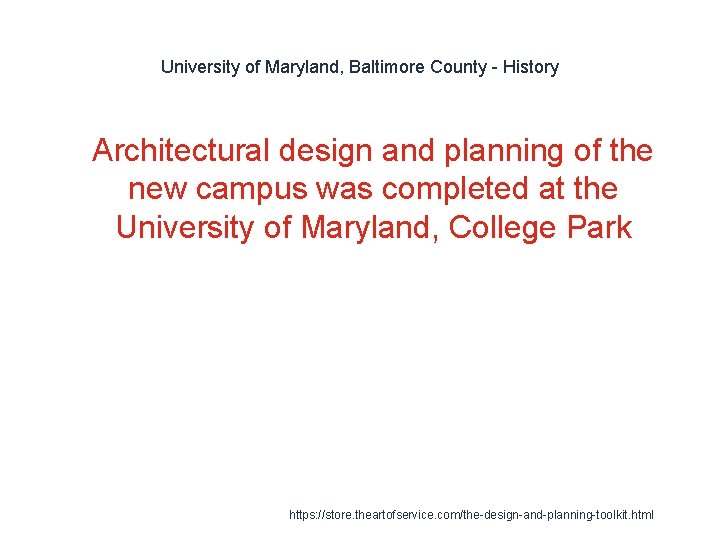 University of Maryland, Baltimore County - History

Architectural design and planning of the new campus was completed at the University of Maryland, College Park

https://store.theartofservice.com/the-design-and-planning-toolkit.html